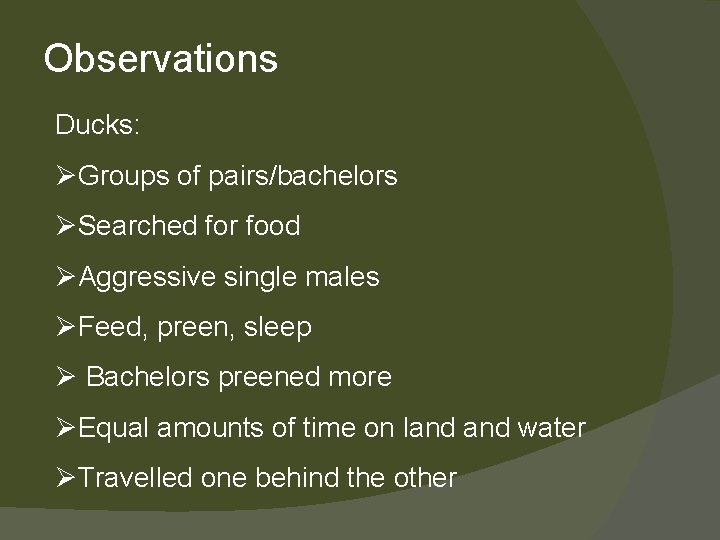 Observations

Ducks:

➢Groups of pairs/bachelors

➢Searched for food

➢Aggressive single males

➢Feed, preen, sleep

➢ Bachelors preened more

➢Equal amounts of time on land and water

➢Travelled one behind the other